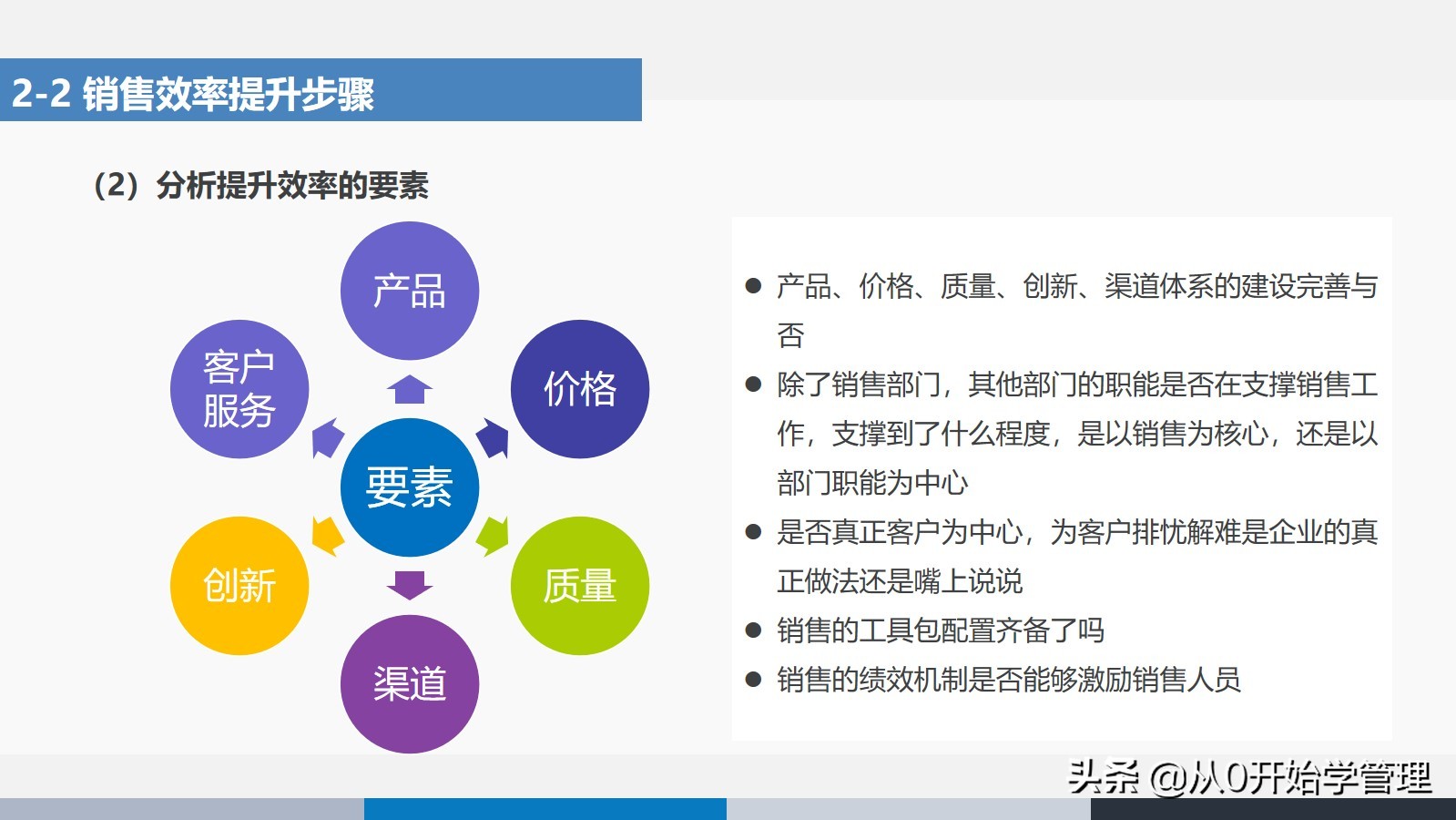 2-2 销售效率提升步骤

（2）分析提升效率的要素

产品

客户服务

价格

要素

创新

质量

渠道

● 产品、价格、质量、创新、渠道体系的建设完善与否

● 除了销售部门，其他部门的职能是否在支撑销售工作，支撑到了什么程度，是以销售为核心，还是以部门职能为中心

● 是否真正客户为中心，为客户排忧解难是企业的真正做法还是嘴上说说

● 销售的工具包配置齐备了吗

● 销售的绩效机制是否能够激励销售人员

头条 @从0开始学管理